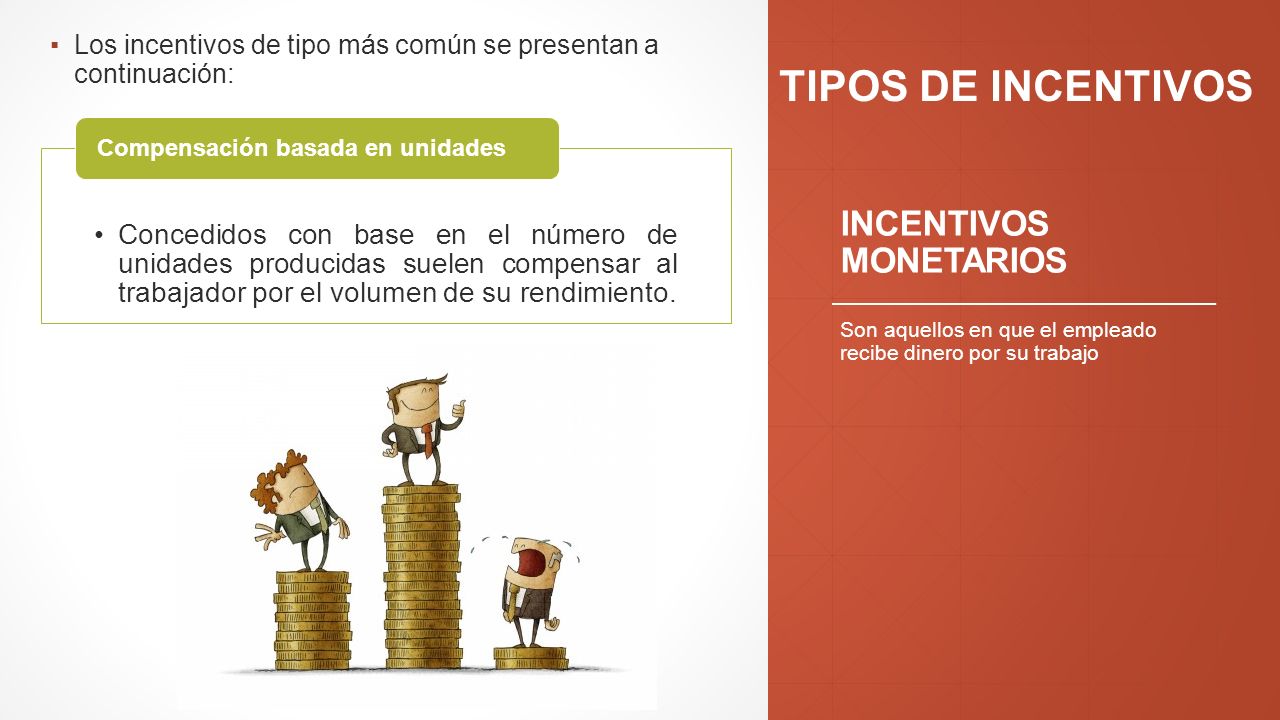 ▪ Los incentivos de tipo más común se presentan a continuación:

Compensación basada en unidades

• Concedidos con base en el número de unidades producidas suelen compensar al trabajador por el volumen de su rendimiento.

TIPOS DE INCENTIVOS

INCENTIVOS MONETARIOS

Son aquellos en que el empleado recibe dinero por su trabajo